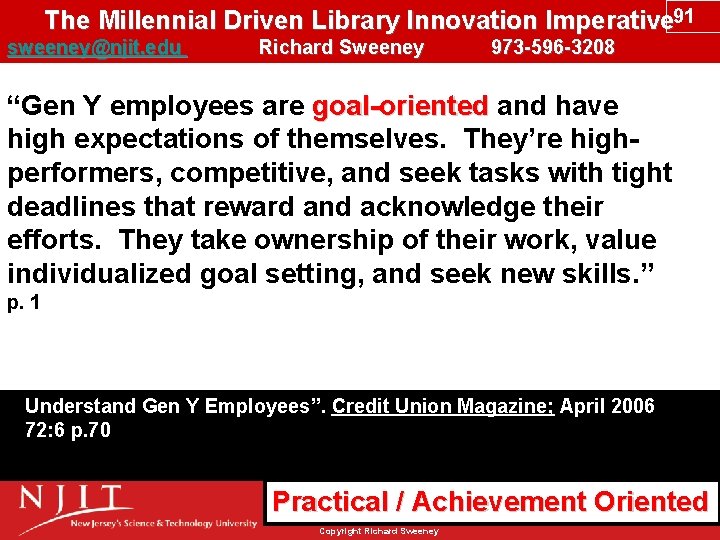 The Millennial Driven Library Innovation Imperative 91

sweeney@njit.edu Richard Sweeney 973-596-3208

“Gen Y employees are goal-oriented and have high expectations of themselves. They’re high-performers, competitive, and seek tasks with tight deadlines that reward and acknowledge their efforts. They take ownership of their work, value individualized goal setting, and seek new skills.” p. 1

Understand Gen Y Employees”. Credit Union Magazine; April 2006 72:6 p.70

NJIT New Jersey's Science & Technology University

Practical / Achievement Oriented

Copyright Richard Sweeney